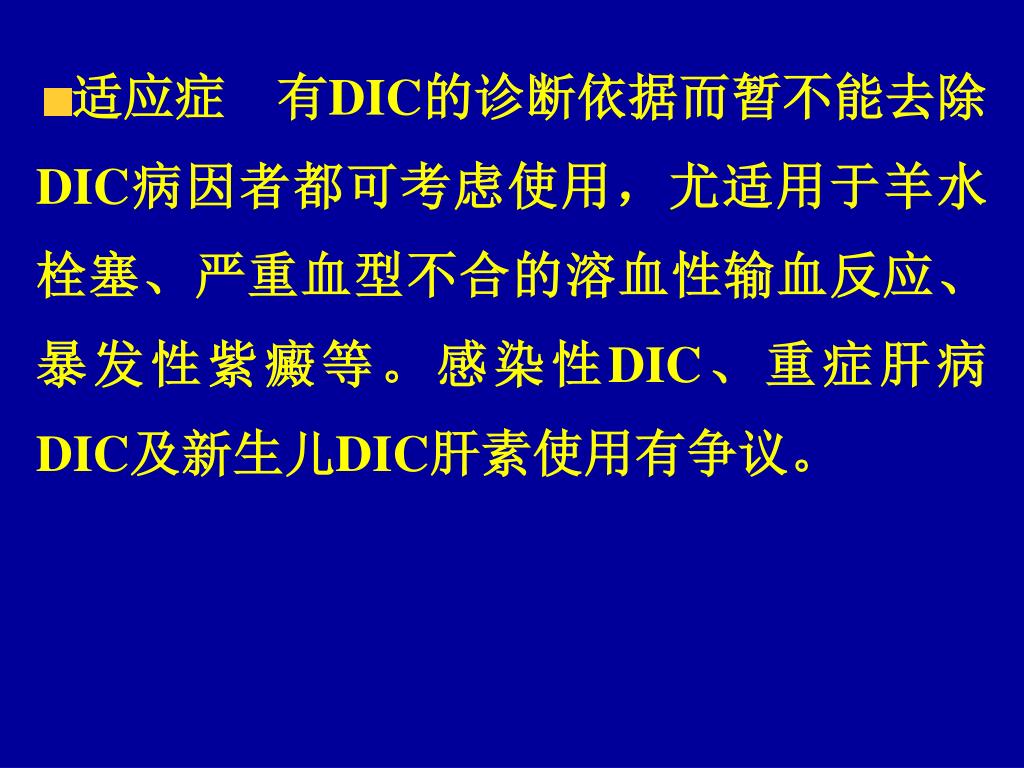 ■适应症　有DIC的诊断依据而暂不能去除DIC病因者都可考虑使用，尤适用于羊水栓塞、严重血型不合的溶血性输血反应、暴发性紫癜等。感染性DIC、重症肝病DIC及新生儿DIC肝素使用有争议。